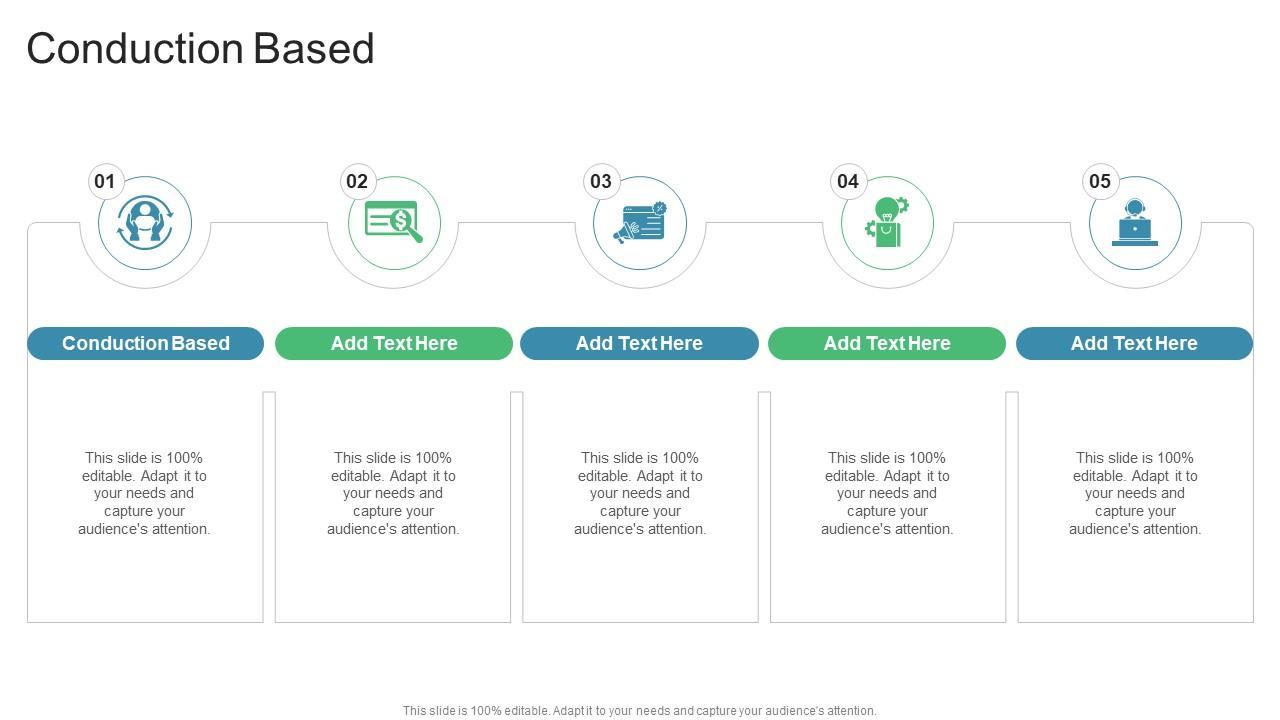 Conduction Based

01

Conduction Based

This slide is 100% editable. Adapt it to your needs and capture your audience's attention.

02

Add Text Here

This slide is 100% editable. Adapt it to your needs and capture your audience's attention.

03

Add Text Here

This slide is 100% editable. Adapt it to your needs and capture your audience's attention.

04

Add Text Here

This slide is 100% editable. Adapt it to your needs and capture your audience's attention.

05

Add Text Here

This slide is 100% editable. Adapt it to your needs and capture your audience's attention.

This slide is 100% editable. Adapt it to your needs and capture your audience's attention.